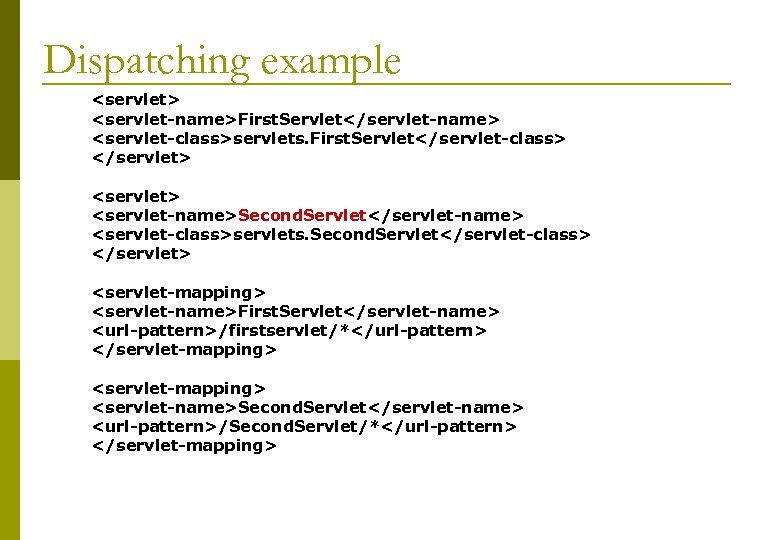 Dispatching example

<servlet>
<servlet-name>FirstServlet</servlet-name>
<servlet-class>servlets.FirstServlet</servlet-class>
</servlet>

<servlet>
<servlet-name>SecondServlet</servlet-name>
<servlet-class>servlets.SecondServlet</servlet-class>
</servlet>

<servlet-mapping>
<servlet-name>FirstServlet</servlet-name>
<url-pattern>/firstservlet/*</url-pattern>
</servlet-mapping>

<servlet-mapping>
<servlet-name>SecondServlet</servlet-name>
<url-pattern>/SecondServlet/*</url-pattern>
</servlet-mapping>